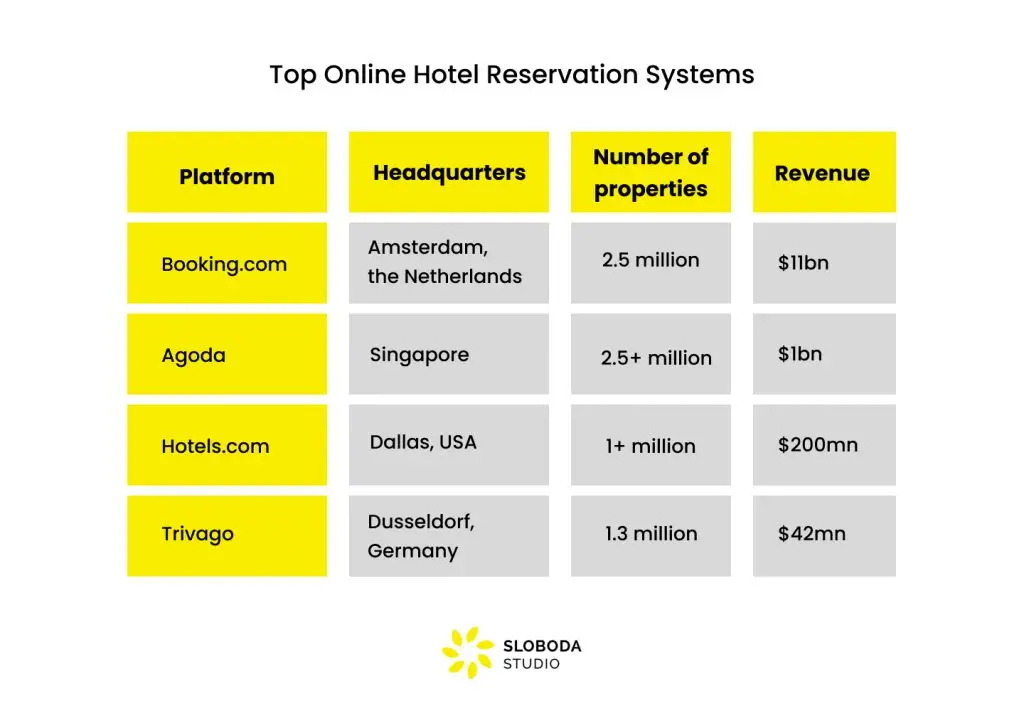 Top Online Hotel Reservation Systems

| Platform | Headquarters | Number of properties | Revenue |
|---|---|---|---|
| Booking.com | Amsterdam, the Netherlands | 2.5 million | \$11bn |
| Agoda | Singapore | 2.5+ million | \$1bn |
| Hotels.com | Dallas, USA | 1+ million | \$200mn |
| Trivago | Dusseldorf, Germany | 1.3 million | \$42mn |

SLOBODA
STUDIO